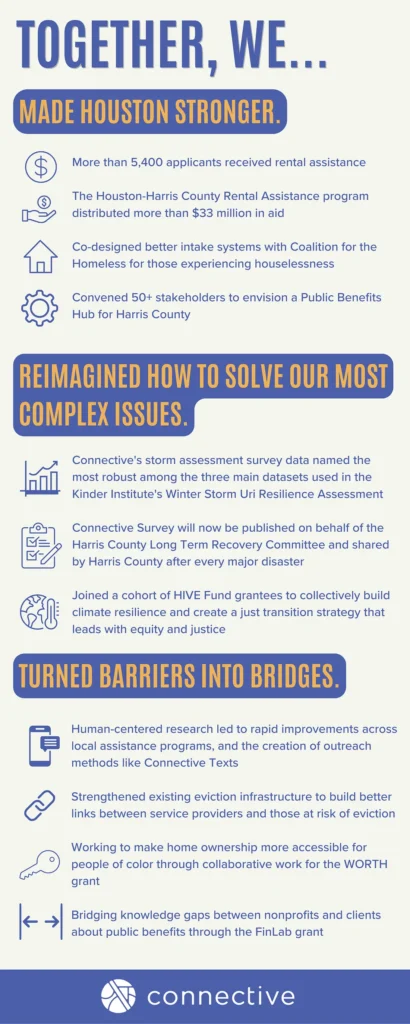 TOGETHER, WE...

MADE HOUSTON STRONGER.

More than 5,400 applicants received rental assistance

The Houston-Harris County Rental Assistance program distributed more than $33 million in aid

Co-designed better intake systems with Coalition for the Homeless for those experiencing houselessness

Convened 50+ stakeholders to envision a Public Benefits Hub for Harris County

REIMAGINED HOW TO SOLVE OUR MOST COMPLEX ISSUES.

Connective's storm assessment survey data named the most robust among the three main datasets used in the Kinder Institute's Winter Storm Uri Resilience Assessment

Connective Survey will now be published on behalf of the Harris County Long Term Recovery Committee and shared by Harris County after every major disaster

Joined a cohort of HIVE Fund grantees to collectively build climate resilience and create a just transition strategy that leads with equity and justice

TURNED BARRIERS INTO BRIDGES.

Human-centered research led to rapid improvements across local assistance programs, and the creation of outreach methods like Connective Texts

Strengthened existing eviction infrastructure to build better links between service providers and those at risk of eviction

Working to make home ownership more accessible for people of color through collaborative work for the WORTH grant

Bridging knowledge gaps between nonprofits and clients about public benefits through the FinLab grant

connective